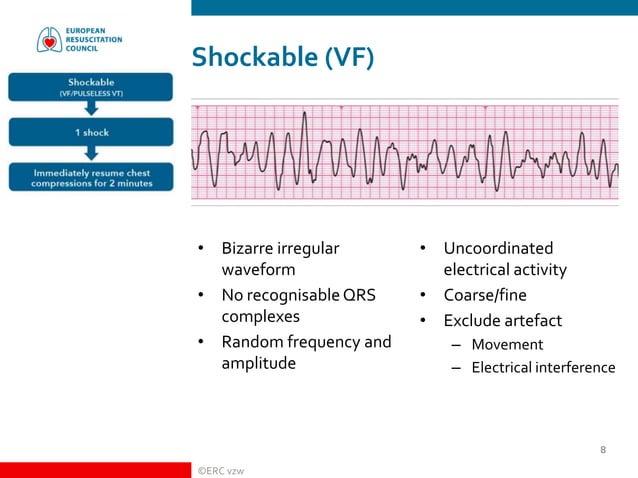 EUROPEAN
RESUSCITATION
COUNCIL

Shockable
(VF/PULSELESS VT)

1 shock

Immediately resume chest compressions for 2 minutes

Shockable (VF)

• Bizarre irregular waveform
• No recognisable QRS complexes
• Random frequency and amplitude

• Uncoordinated electrical activity
• Coarse/fine
• Exclude artefact
– Movement
– Electrical interference

8

©ERC vzw